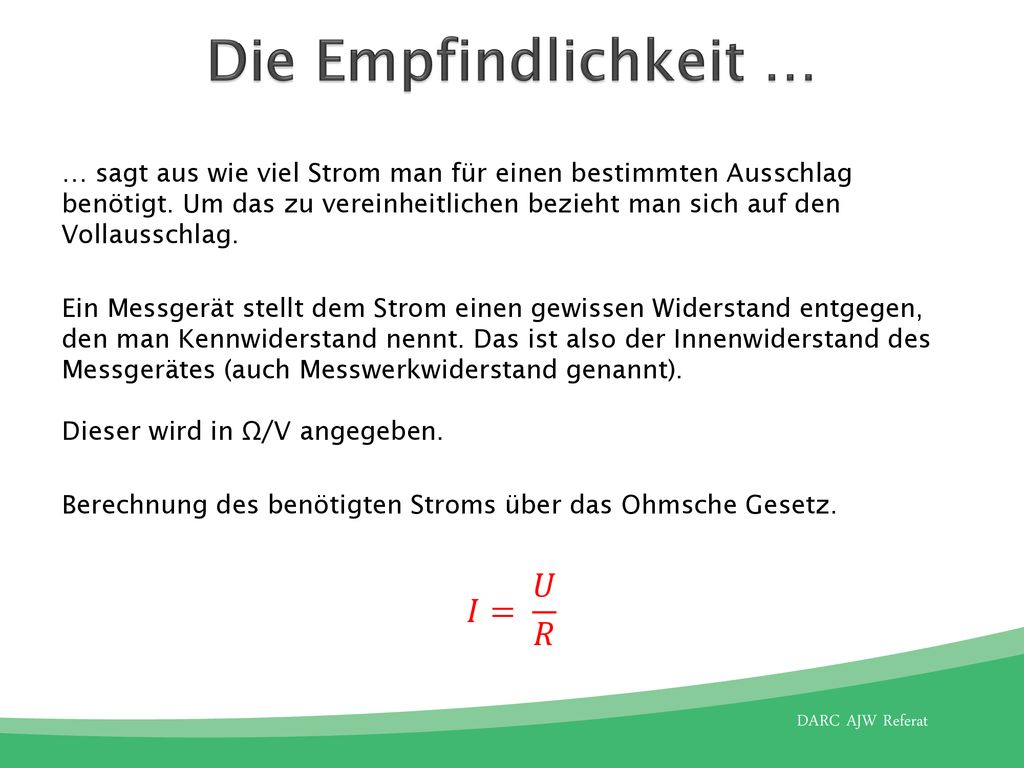 Die Empfindlichkeit …

… sagt aus wie viel Strom man für einen bestimmten Ausschlag benötigt. Um das zu vereinheitlichen bezieht man sich auf den Vollausschlag.

Ein Messgerät stellt dem Strom einen gewissen Widerstand entgegen, den man Kennwiderstand nennt. Das ist also der Innenwiderstand des Messgerätes (auch Messwerkwiderstand genannt).

Dieser wird in Ω/V angegeben.

Berechnung des benötigten Stroms über das Ohmsche Gesetz.

$I = \frac{U}{R}$

DARC AJW Referat